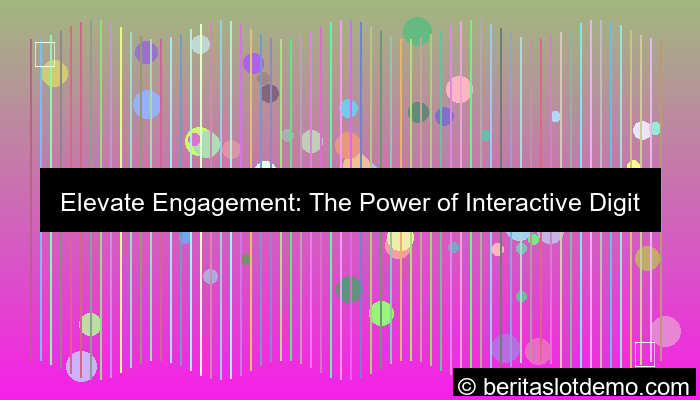 Elevate Engagement: The Power of Interactive Digit

© beritaslotdemo.com